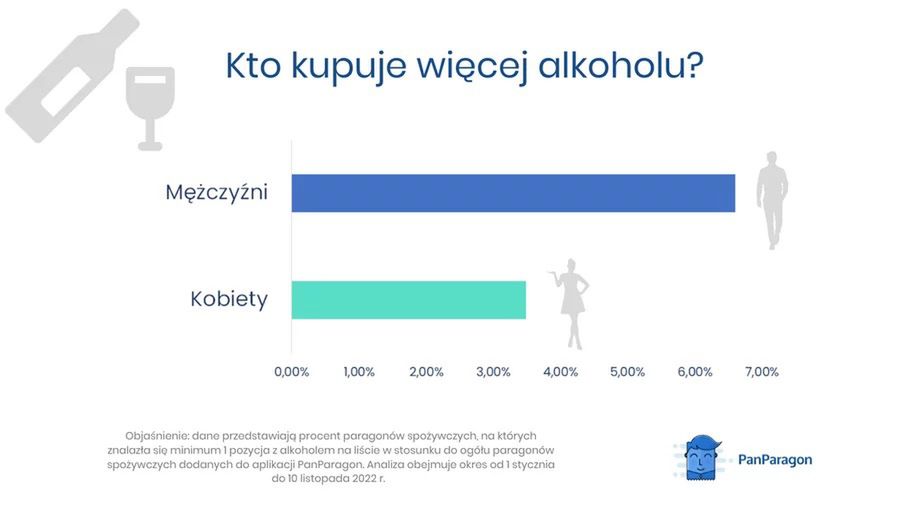 Kto kupuje więcej alkoholu?

Mężczyźni

Kobiety

0,00% 1,00% 2,00% 3,00% 4,00% 5,00% 6,00% 7,00%

Objaśnienie: dane przedstawiają procent paragonów spożywczych, na których znalazła się minimum 1 pozycja z alkoholem na liście w stosunku do ogółu paragonów spożywczych dodanych do aplikacji PanParagon. Analiza obejmuje okres od 1 stycznia do 10 listopada 2022 r.

PanParagon